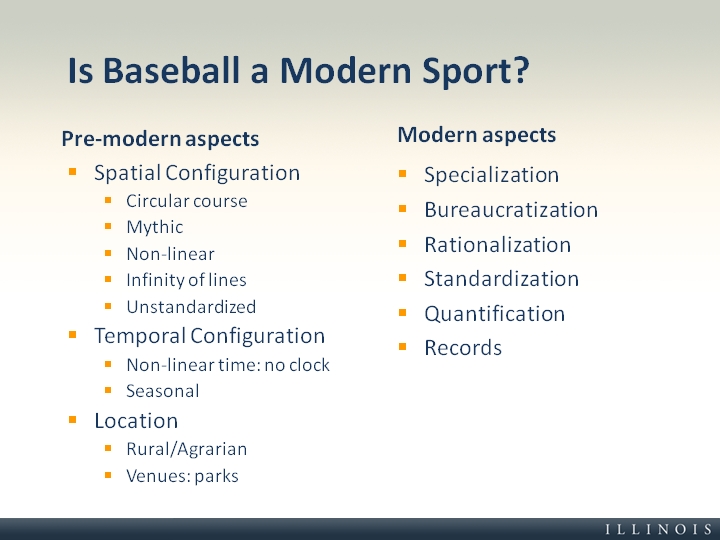 Is Baseball a Modern Sport?

Pre-modern aspects

- Spatial Configuration
  - Circular course
  - Mythic
  - Non-linear
  - Infinity of lines
  - Unstandardized
- Temporal Configuration
  - Non-linear time: no clock
  - Seasonal
- Location
  - Rural/Agrarian
  - Venues: parks

Modern aspects

- Specialization
- Bureaucratization
- Rationalization
- Standardization
- Quantification
- Records

ILLINOIS